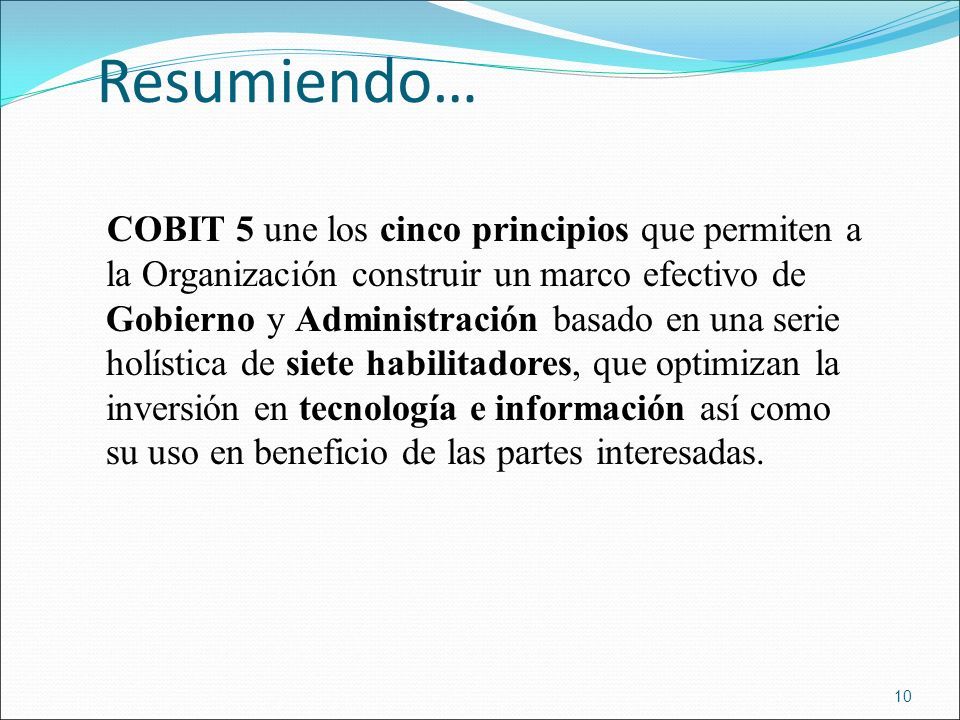 Resumiendo…

COBIT 5 une los cinco principios que permiten a la Organización construir un marco efectivo de Gobierno y Administración basado en una serie holística de siete habilitadores, que optimizan la inversión en tecnología e información así como su uso en beneficio de las partes interesadas.

10